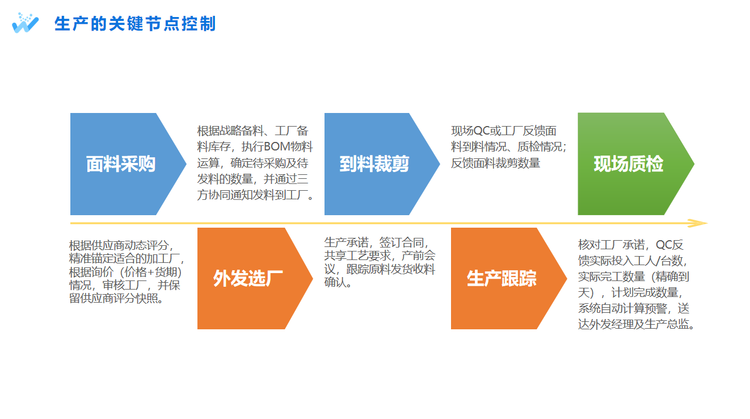 生产的关键节点控制

面料采购

根据战略备料、工厂备料库存，执行BOM物料运算，确定待采购及待发料的数量，并通过三方协同通知发料到工厂。

到料裁剪

现场QC或工厂反馈面料到料情况、质检情况；反馈面料裁剪数量

现场质检

根据供应商动态评分，精准锚定适合的加工厂，根据询价（价格+货期）情况，审核工厂，并保留供应商评分快照。

外发选厂

生产承诺，签订合同，共享工艺要求，产前会议，跟踪原料发货收料确认。

生产跟踪

核对工厂承诺，QC反馈实际投入工人/台数，实际完工数量（精确到天），计划完成数量，系统自动计算预警，送达外发经理及生产总监。